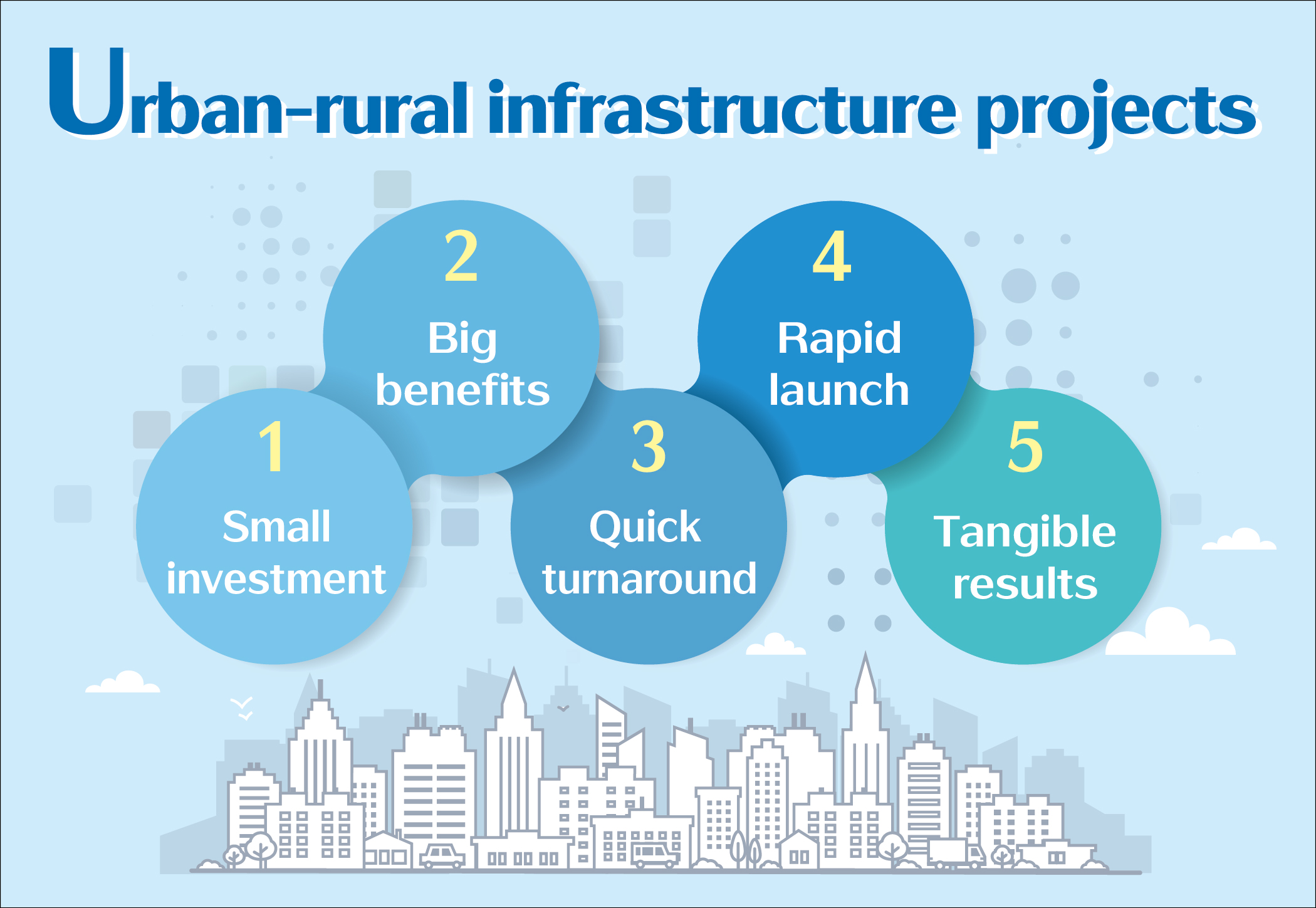 Urban-rural infrastructure projects

1
Small investment

2
Big benefits

3
Quick turnaround

4
Rapid launch

5
Tangible results